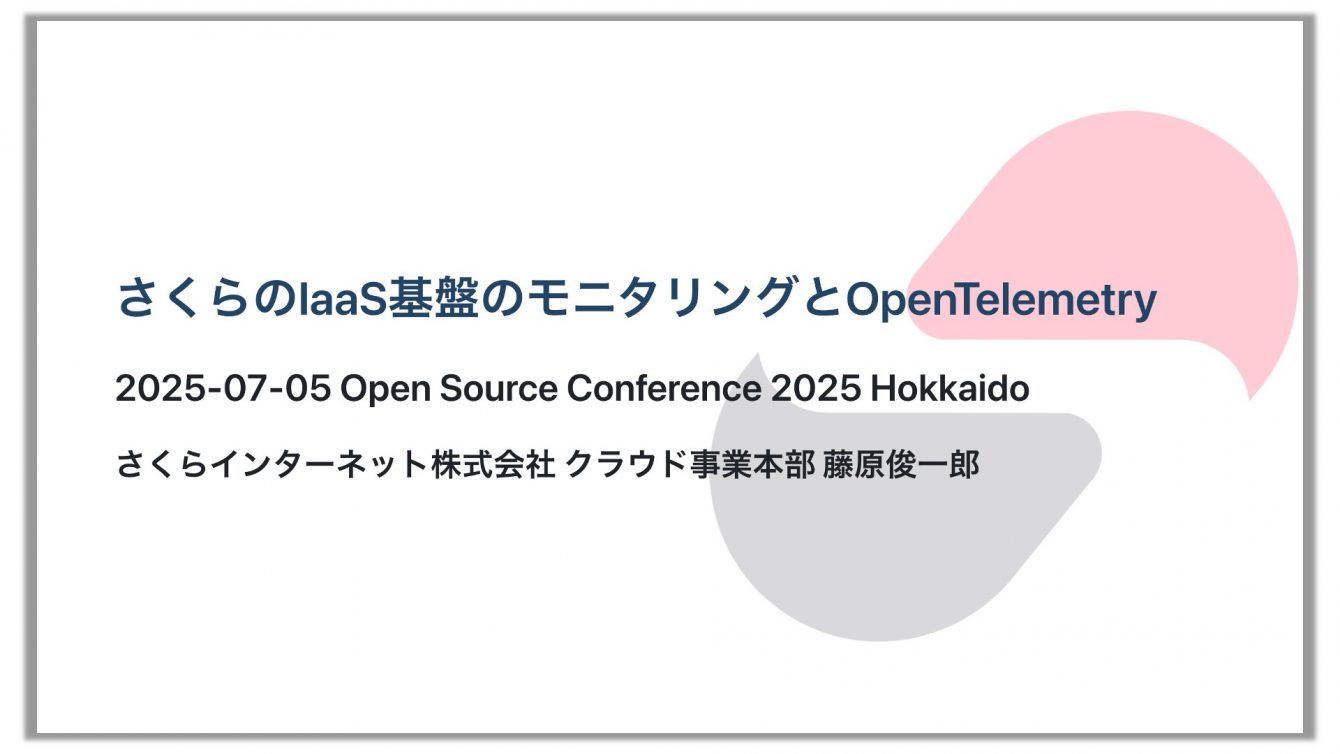 さくらのIaaS基盤のモニタリングとOpenTelemetry

2025-07-05 Open Source Conference 2025 Hokkaido

さくらインターネット株式会社 クラウド事業本部 藤原俊一郎